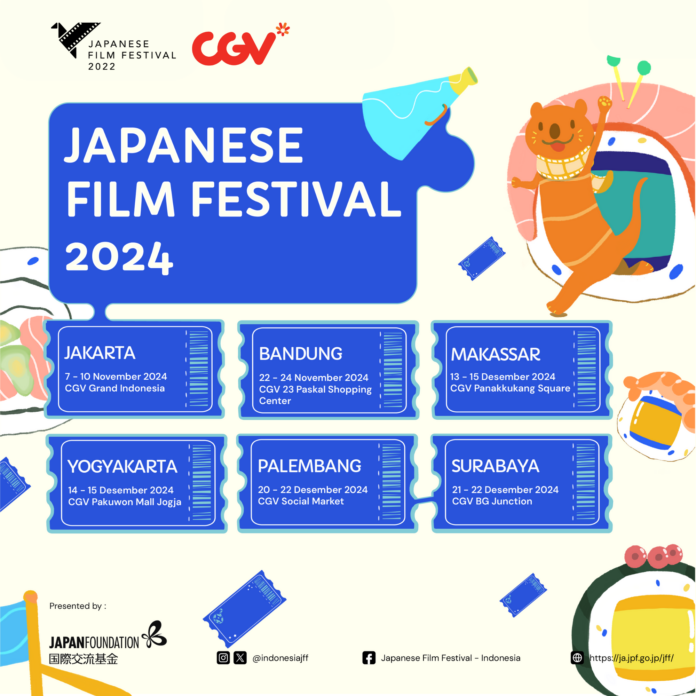 JAPANESE FILM FESTIVAL 2022

CGV

JAPANESE FILM FESTIVAL 2024

JAKARTA
7 - 10 November 2024
CGV Grand Indonesia

BANDUNG
22 - 24 November 2024
CGV 23 Paskal Shopping Center

MAKASSAR
13 - 15 Desember 2024
CGV Panakkukang Square

YOGYAKARTA
14 - 15 Desember 2024
CGV Pakuwon Mall Jogja

PALEMBANG
20 - 22 Desember 2024
CGV Social Market

SURABAYA
21 - 22 Desember 2024
CGV BG Junction

Presented by :

JAPANFOUNDATION
国際交流基金

@indonesiajff

Japanese Film Festival - Indonesia

https://ja.jpf.go.jp/jff/